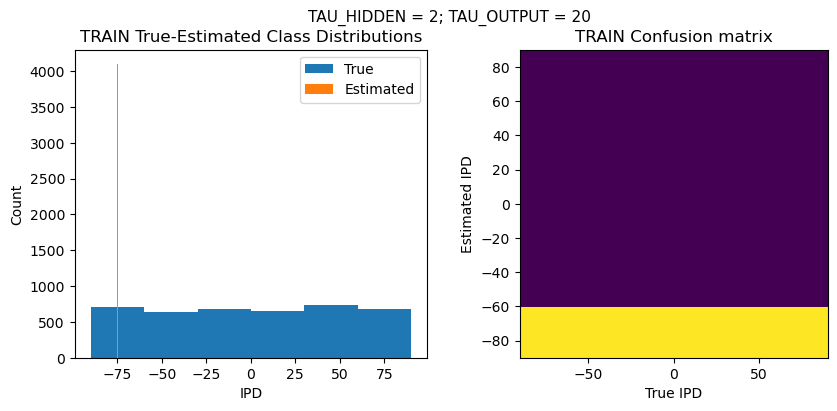 TAU_HIDDEN = 2; TAU_OUTPUT = 20

TRAIN True-Estimated Class Distributions

True
Estimated

4000
3500
3000
2500
2000
1500
1000
500
0

Count

−75 −50 −25 0 25 50 75

IPD

TRAIN Confusion matrix

80
60
40
20
0
−20
−40
−60
−80

Estimated IPD

−50 0 50

True IPD